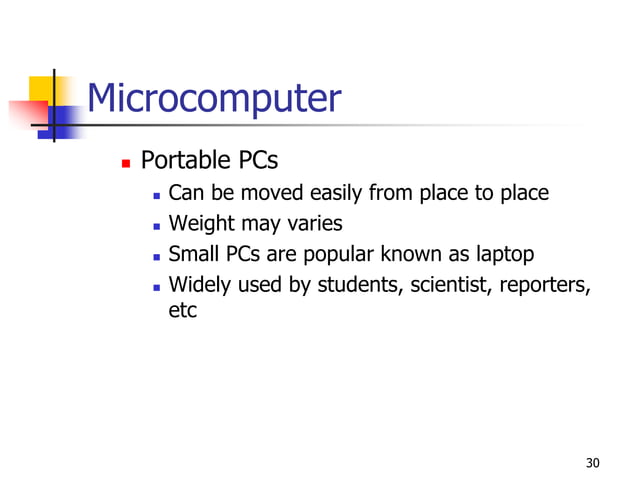 Microcomputer

- Portable PCs
  - Can be moved easily from place to place
  - Weight may varies
  - Small PCs are popular known as laptop
  - Widely used by students, scientist, reporters, etc

30